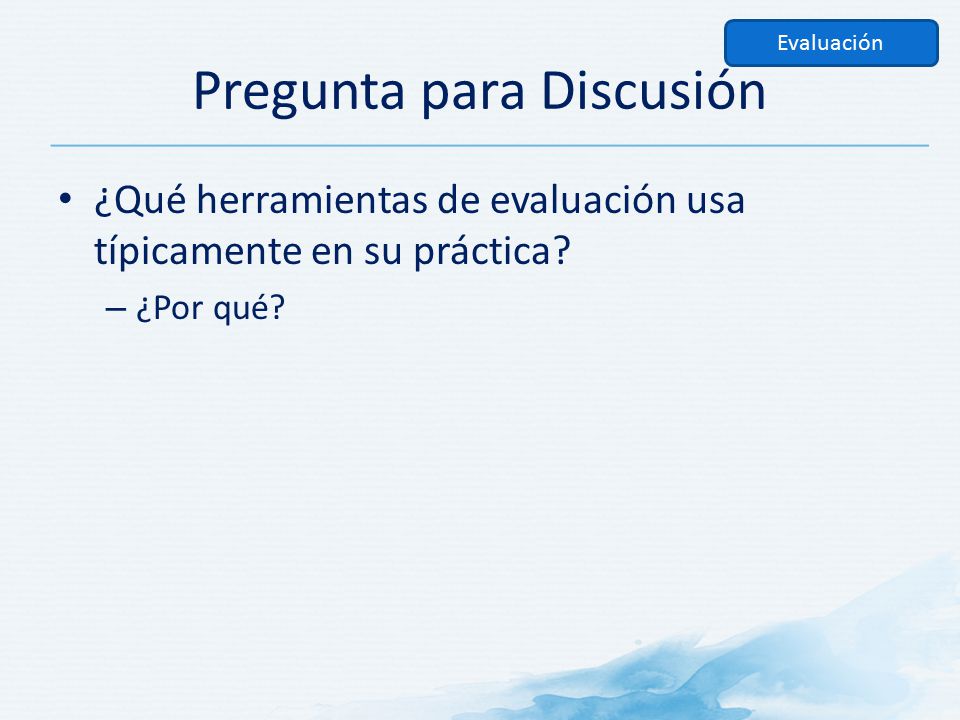 Evaluación

Pregunta para Discusión

• ¿Qué herramientas de evaluación usa típicamente en su práctica?

– ¿Por qué?